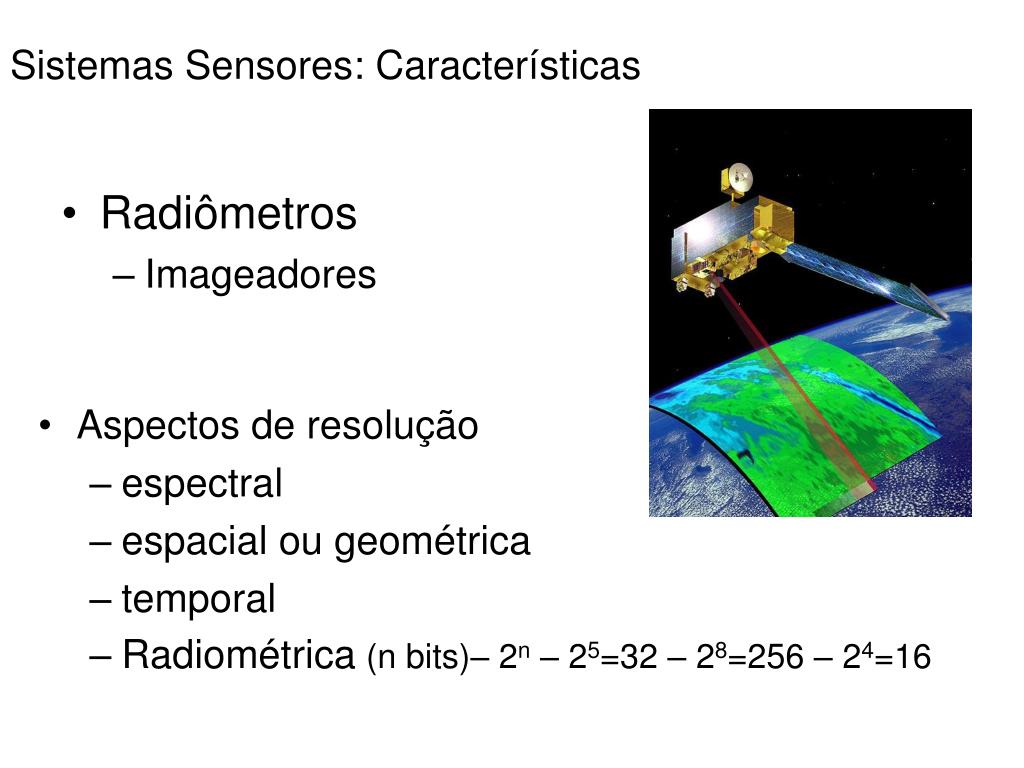 Sistemas Sensores: Características

• Radiômetros
– Imageadores

• Aspectos de resolução
– espectral
– espacial ou geométrica
– temporal
– Radiométrica (n bits)– $2^n$ – $2^5$=32 – $2^8$=256 – $2^4$=16